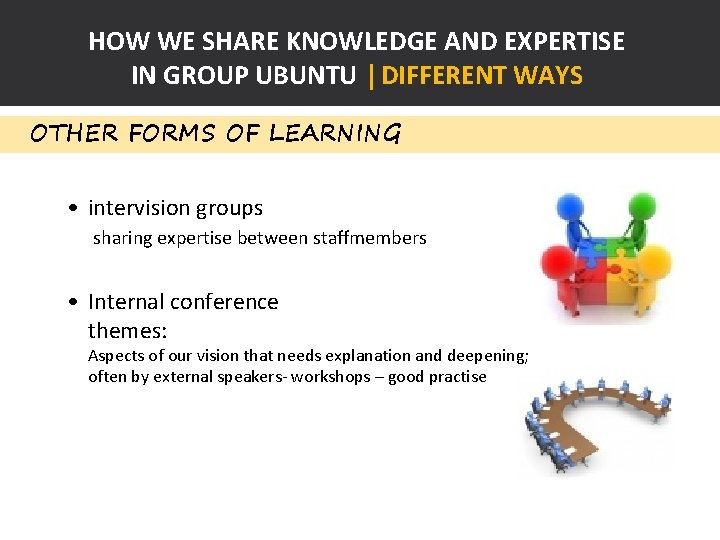 HOW WE SHARE KNOWLEDGE AND EXPERTISE IN GROUP UBUNTU | DIFFERENT WAYS

OTHER FORMS OF LEARNING

• intervision groups
sharing expertise between staffmembers

• Internal conference themes:
Aspects of our vision that needs explanation and deepening; often by external speakers- workshops – good practise